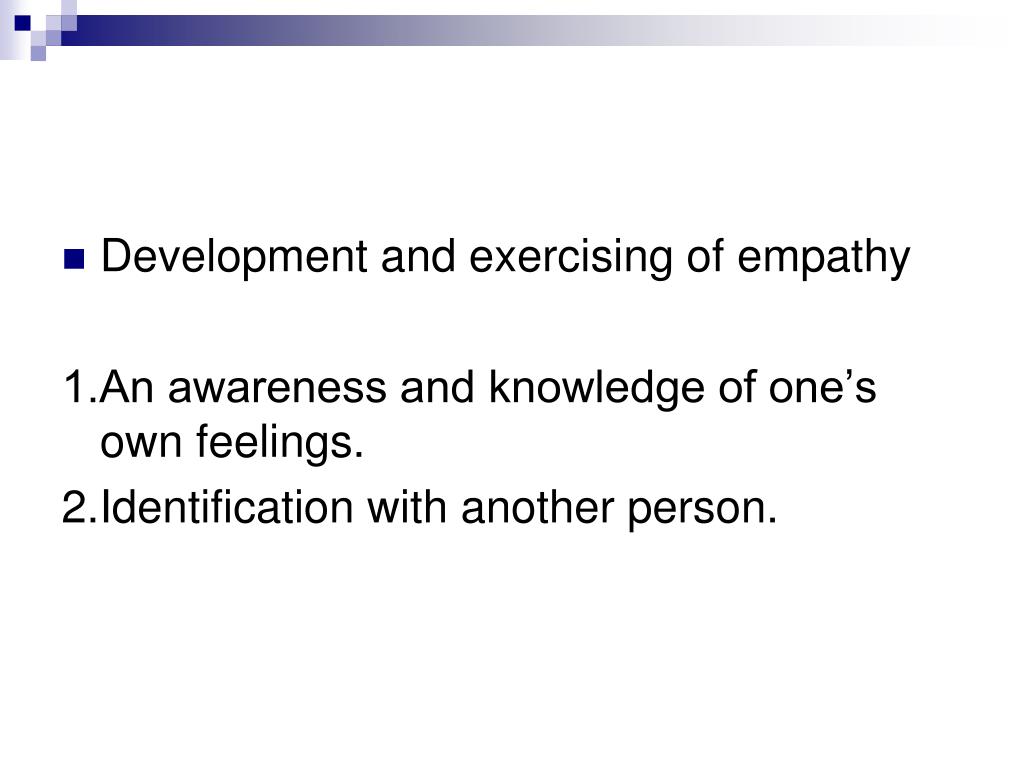 Development and exercising of empathy

1.An awareness and knowledge of one’s own feelings.

2.Identification with another person.